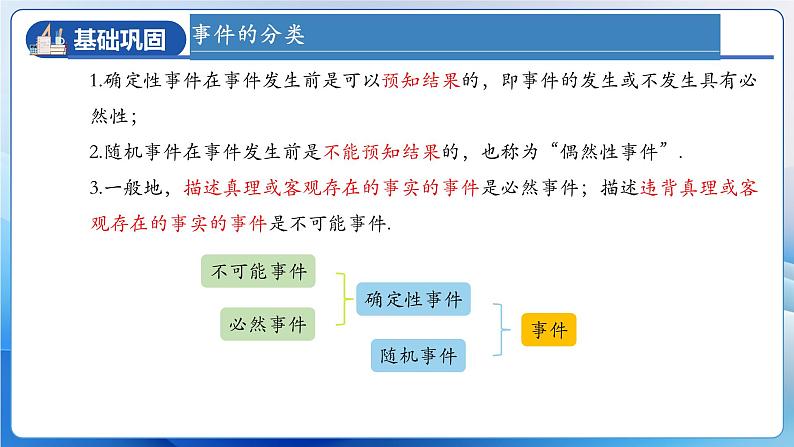 基础巩固

事件的分类

1.确定性事件在事件发生前是可以预知结果的，即事件的发生或不发生具有必然性；

2.随机事件在事件发生前是不能预知结果的，也称为“偶然性事件”.

3.一般地，描述真理或客观存在的事实的事件是必然事件；描述违背真理或客观存在的事实的事件是不可能事件.

不可能事件

必然事件

确定性事件

随机事件

事件